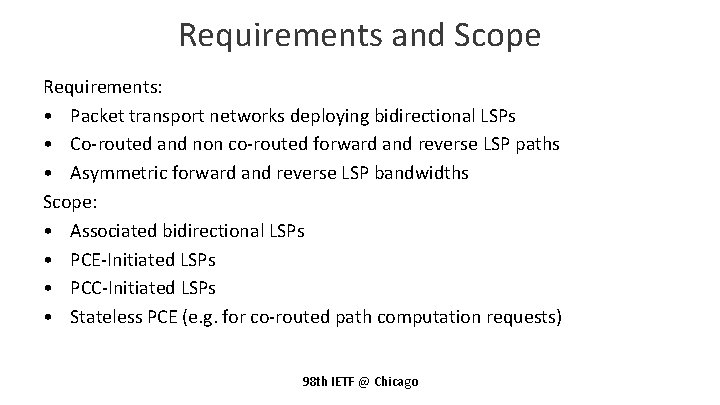 Requirements and Scope

Requirements:
• Packet transport networks deploying bidirectional LSPs
• Co-routed and non co-routed forward and reverse LSP paths
• Asymmetric forward and reverse LSP bandwidths
Scope:
• Associated bidirectional LSPs
• PCE-Initiated LSPs
• PCC-Initiated LSPs
• Stateless PCE (e.g. for co-routed path computation requests)

98th IETF @ Chicago